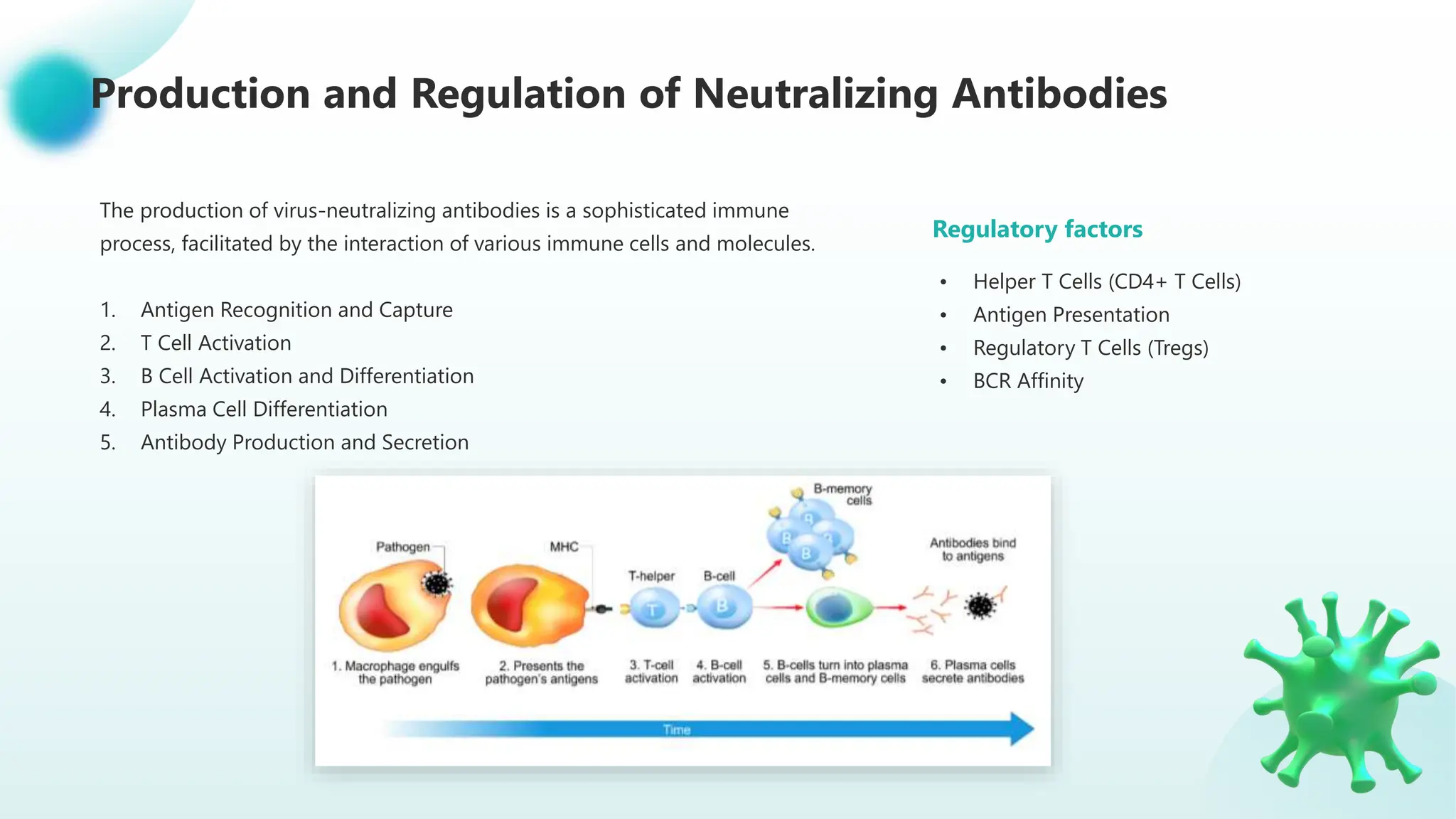 Production and Regulation of Neutralizing Antibodies

The production of virus-neutralizing antibodies is a sophisticated immune process, facilitated by the interaction of various immune cells and molecules.

1. Antigen Recognition and Capture
2. T Cell Activation
3. B Cell Activation and Differentiation
4. Plasma Cell Differentiation
5. Antibody Production and Secretion

Regulatory factors

• Helper T Cells (CD4+ T Cells)
• Antigen Presentation
• Regulatory T Cells (Tregs)
• BCR Affinity

Pathogen

MHC

T-helper

B-cell

B-memory cells

Antibodies bind to antigens

T

B

B

B

B

1. Macrophage engulfs the pathogen

2. Presents the pathogen's antigens

3. T-cell activation

4. B-cell activation

5. B-cells turn into plasma cells and B-memory cells

6. Plasma cells secrete antibodies

Time